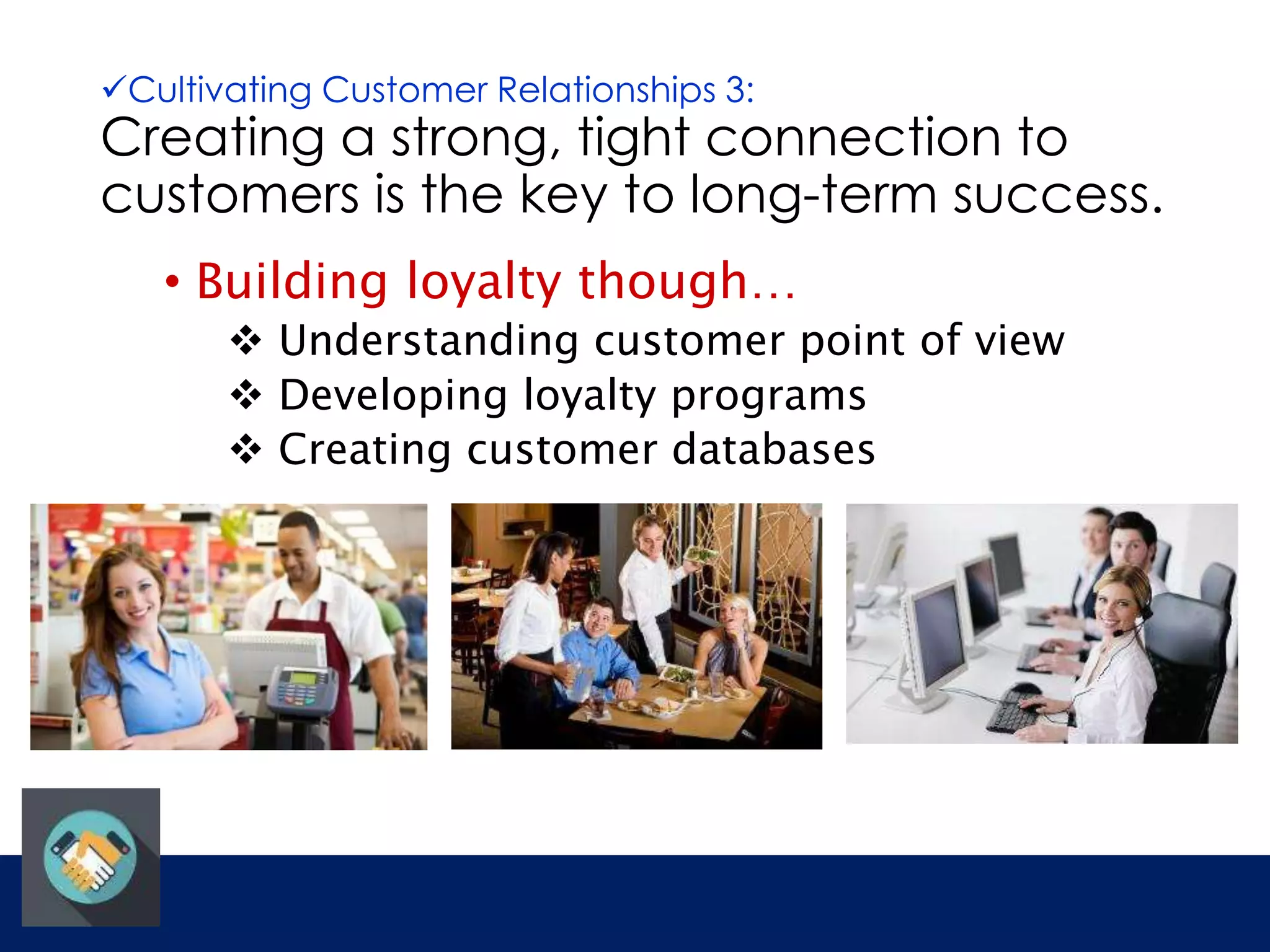 ✓Cultivating Customer Relationships 3:
Creating a strong, tight connection to customers is the key to long-term success.

• Building loyalty though…
❖ Understanding customer point of view
❖ Developing loyalty programs
❖ Creating customer databases